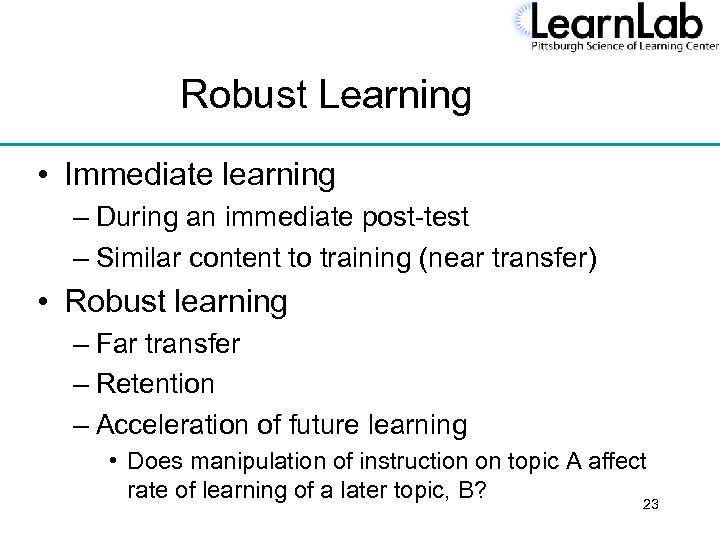 LearnLab
Pittsburgh Science of Learning Center

Robust Learning

• Immediate learning
– During an immediate post-test
– Similar content to training (near transfer)
• Robust learning
– Far transfer
– Retention
– Acceleration of future learning
• Does manipulation of instruction on topic A affect rate of learning of a later topic, B?

23